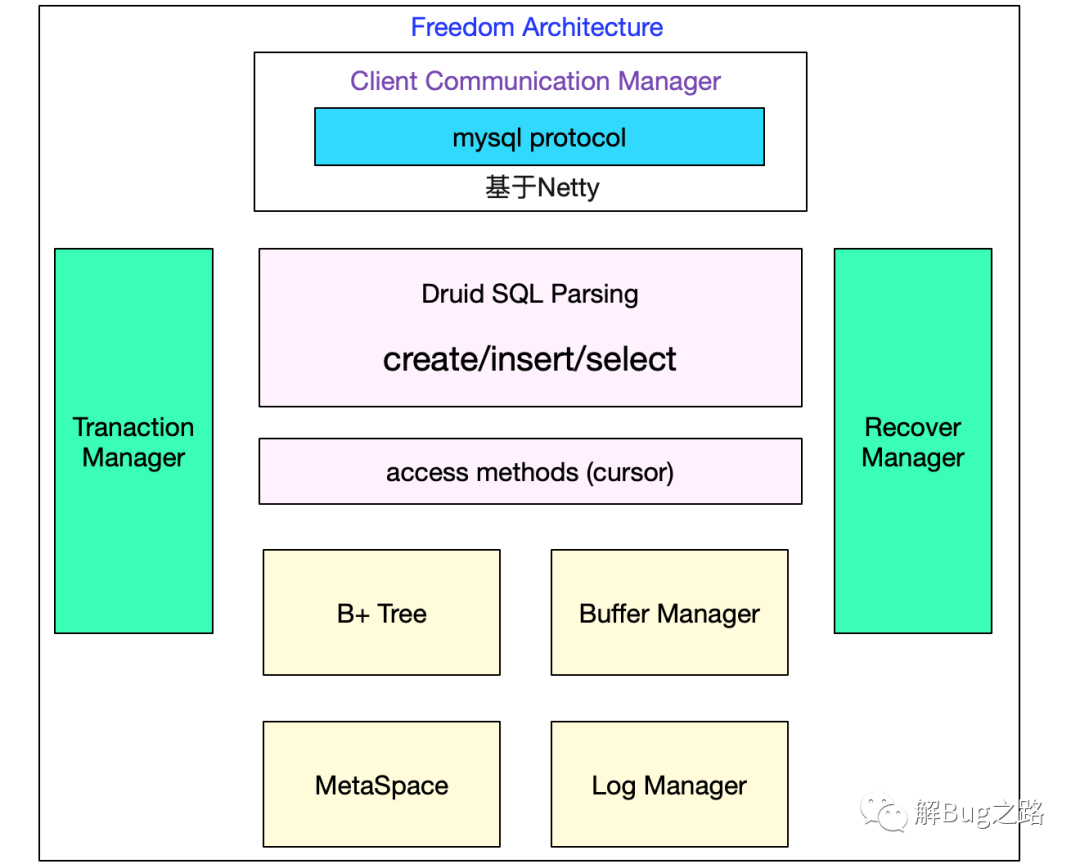 Freedom Architecture

Client Communication Manager

mysql protocol

基于Netty

Tranaction Manager

Druid SQL Parsing

create/insert/select

access methods (cursor)

Recover Manager

B+ Tree

Buffer Manager

MetaSpace

Log Manager

解Bug之路